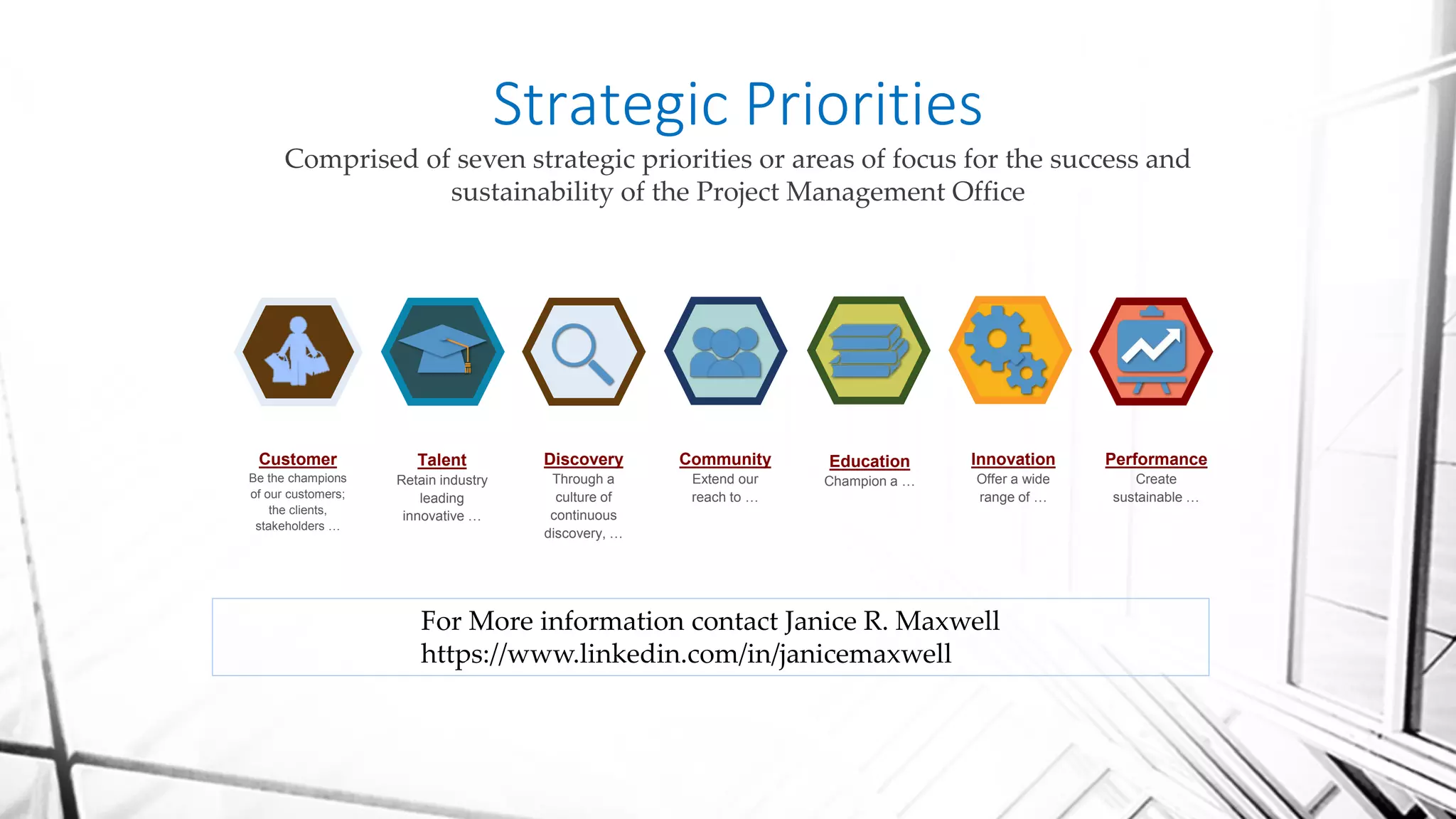 Strategic Priorities

Comprised of seven strategic priorities or areas of focus for the success and sustainability of the Project Management Office

Customer
Be the champions of our customers; the clients, stakeholders …

Talent
Retain industry leading innovative …

Discovery
Through a culture of continuous discovery, …

Community
Extend our reach to …

Education
Champion a …

Innovation
Offer a wide range of …

Performance
Create sustainable …

For More information contact Janice R. Maxwell
https://www.linkedin.com/in/janicemaxwell